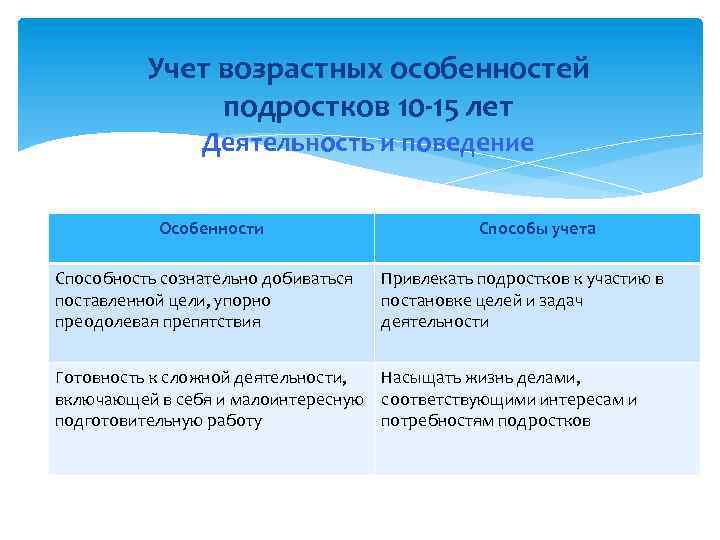 Учет возрастных особенностей подростков 10-15 лет
Деятельность и поведение

| Особенности | Способы учета |
|---|---|
| Способность сознательно добиваться поставленной цели, упорно преодолевая препятствия | Привлекать подростков к участию в постановке целей и задач деятельности |
| Готовность к сложной деятельности, включающей в себя и малоинтересную подготовительную работу | Насыщать жизнь делами, соответствующими интересам и потребностям подростков |